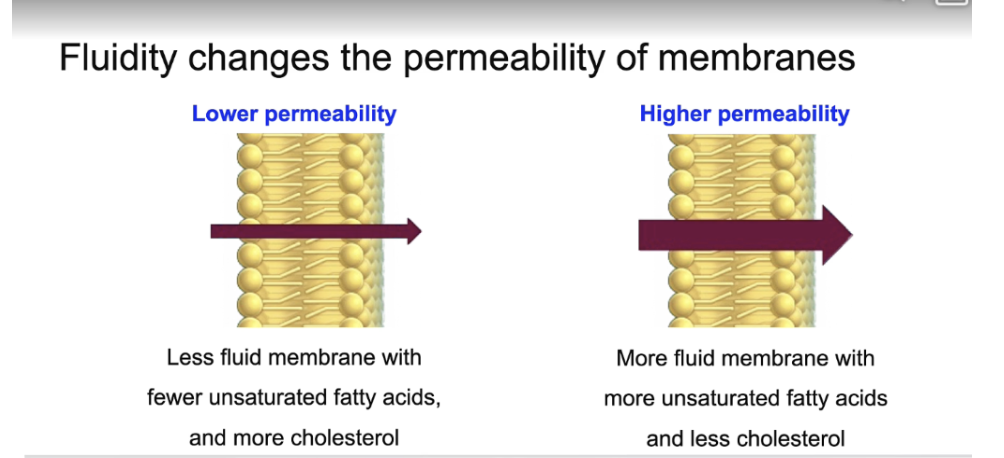 Fluidity changes the permeability of membranes

Lower permeability

Less fluid membrane with fewer unsaturated fatty acids, and more cholesterol

Higher permeability

More fluid membrane with more unsaturated fatty acids and less cholesterol